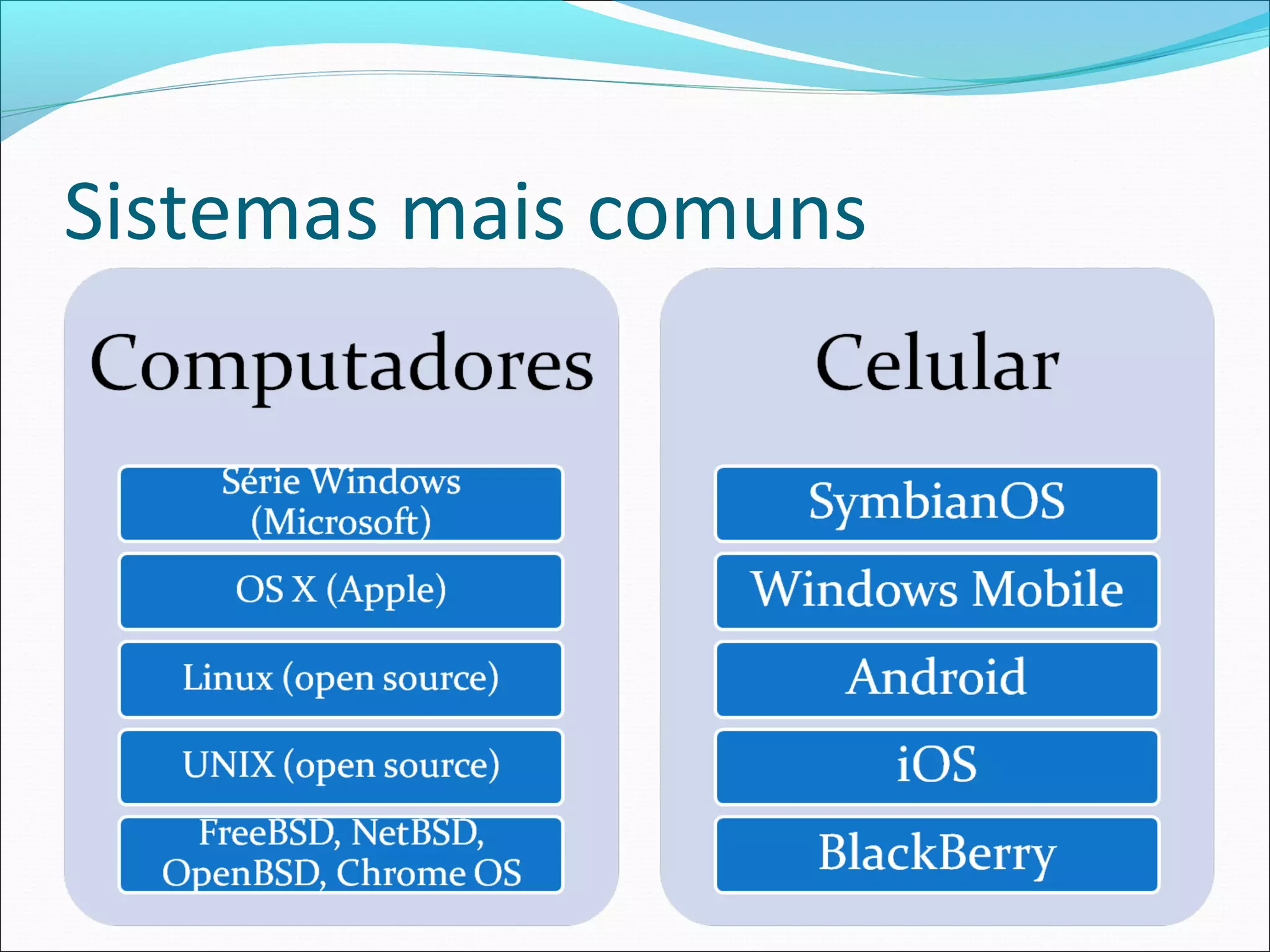 Sistemas mais comuns

Computadores

Série Windows (Microsoft)

OS X (Apple)

Linux (open source)

UNIX (open source)

FreeBSD, NetBSD, OpenBSD, Chrome OS

Celular

SymbianOS

Windows Mobile

Android

iOS

BlackBerry